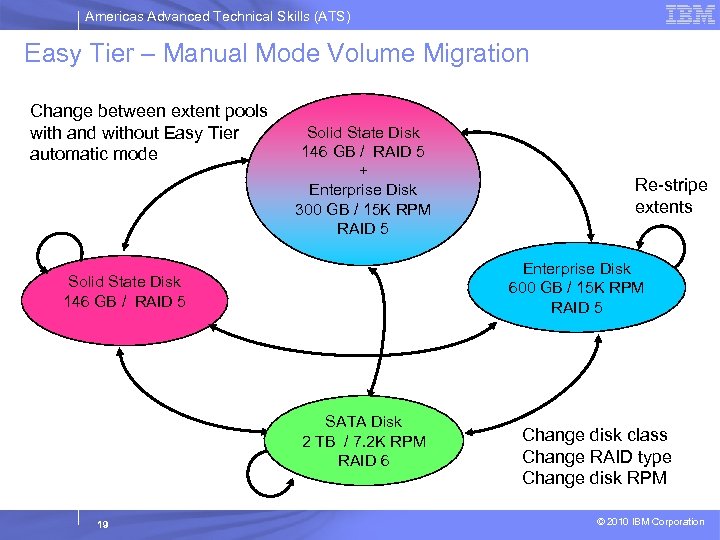 Americas Advanced Technical Skills (ATS)

IBM

Easy Tier – Manual Mode Volume Migration

Change between extent pools with and without Easy Tier automatic mode

Solid State Disk
146 GB / RAID 5
+
Enterprise Disk
300 GB / 15K RPM
RAID 5

Re-stripe extents

Solid State Disk
146 GB / RAID 5

Enterprise Disk
600 GB / 15K RPM
RAID 5

SATA Disk
2 TB / 7.2K RPM
RAID 6

Change disk class
Change RAID type
Change disk RPM

19

© 2010 IBM Corporation